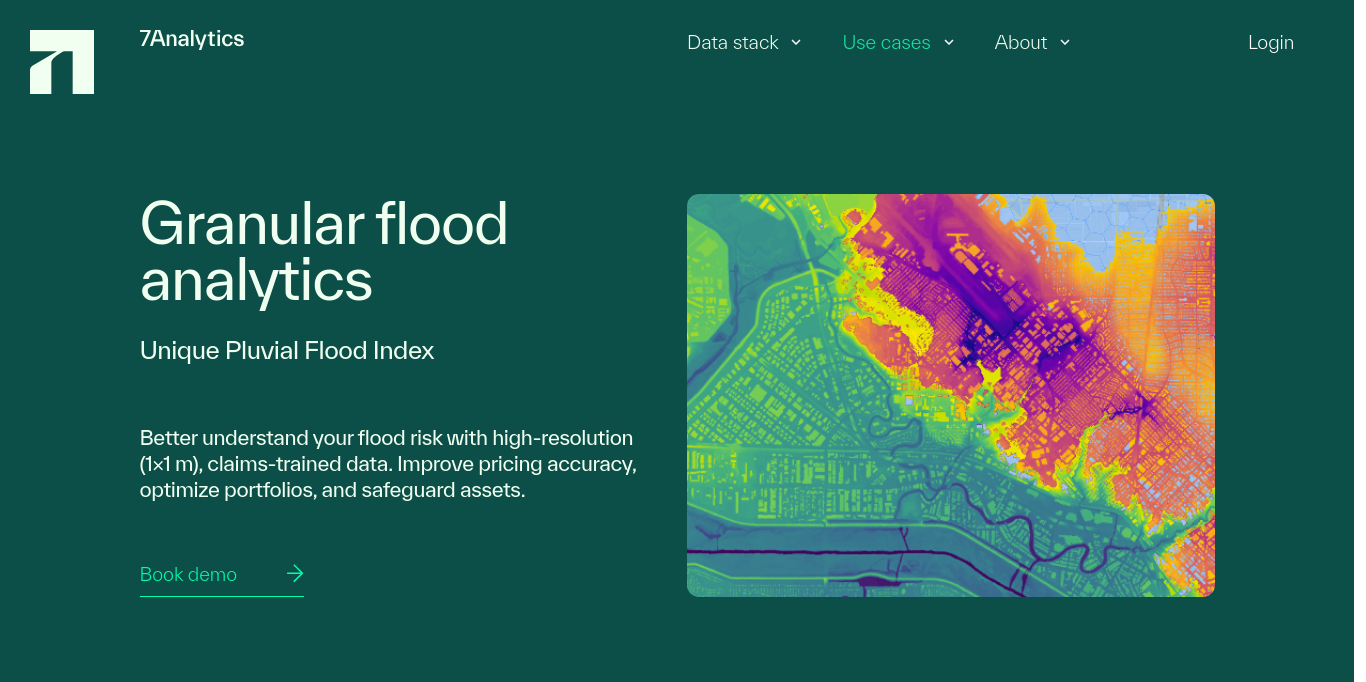 7Analytics

Data stack Use cases About Login

Granular flood analytics

Unique Pluvial Flood Index

Better understand your flood risk with high-resolution (1×1 m), claims-trained data. Improve pricing accuracy, optimize portfolios, and safeguard assets.

Book demo